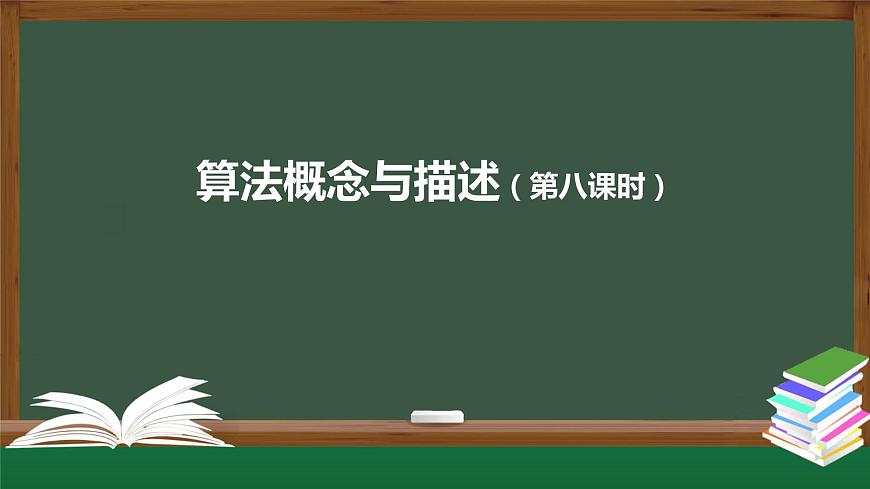 算法概念与描述（第八课时）